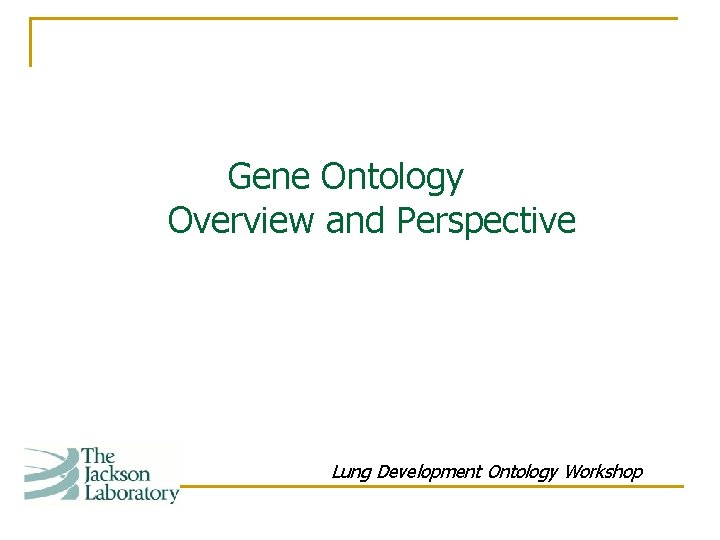 Gene Ontology
Overview and Perspective

The Jackson Laboratory

Lung Development Ontology Workshop